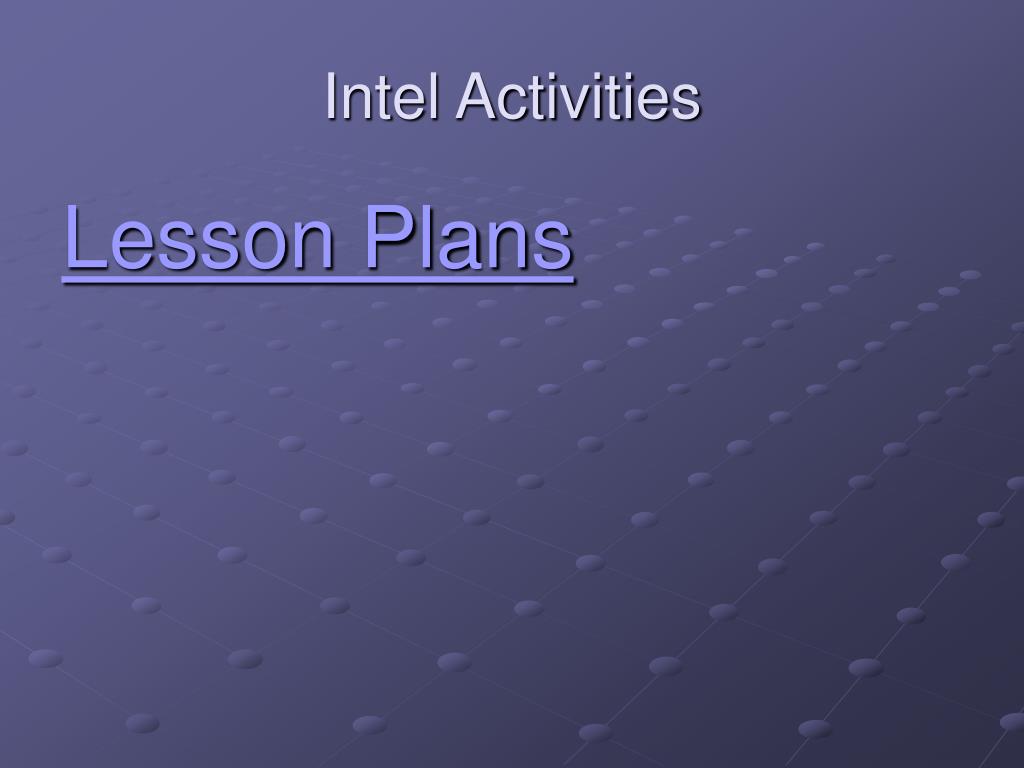 Intel Activities

Lesson Plans